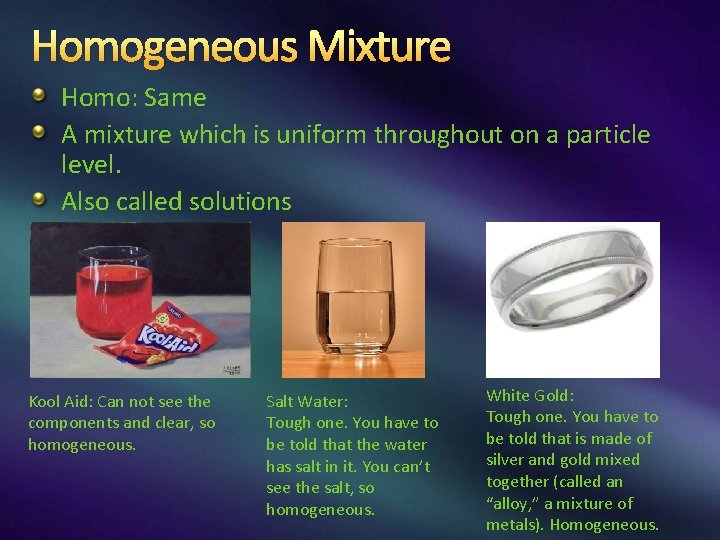 Homogeneous Mixture

Homo: Same

A mixture which is uniform throughout on a particle level.

Also called solutions

Kool-Aid

Kool Aid: Can not see the components and clear, so homogeneous.

Salt Water:
Tough one. You have to be told that the water has salt in it. You can't see the salt, so homogeneous.

White Gold:
Tough one. You have to be told that is made of silver and gold mixed together (called an "alloy," a mixture of metals). Homogeneous.